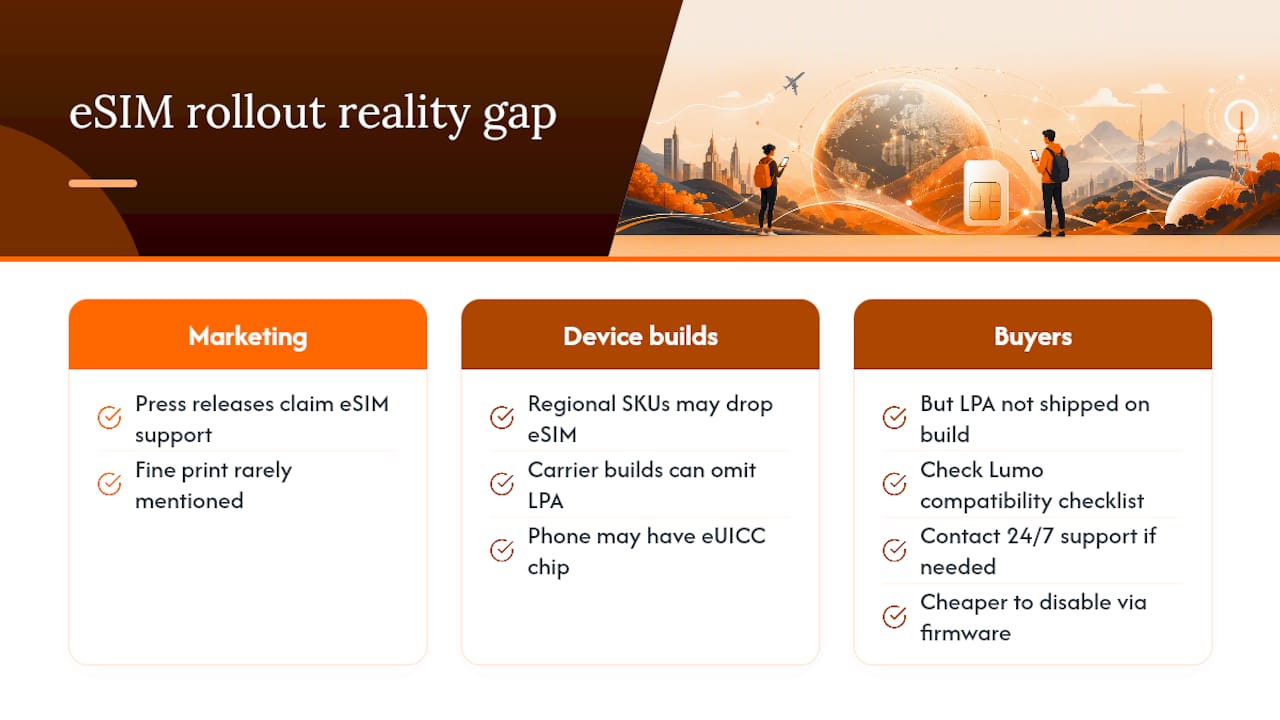 eSIM rollout reality gap

Marketing

Press releases claim eSIM support

Fine print rarely mentioned

Device builds

Regional SKUs may drop eSIM

Carrier builds can omit LPA

Phone may have eUICC chip

Buyers

But LPA not shipped on build

Check Lumo compatibility checklist

Contact 24/7 support if needed

Cheaper to disable via firmware